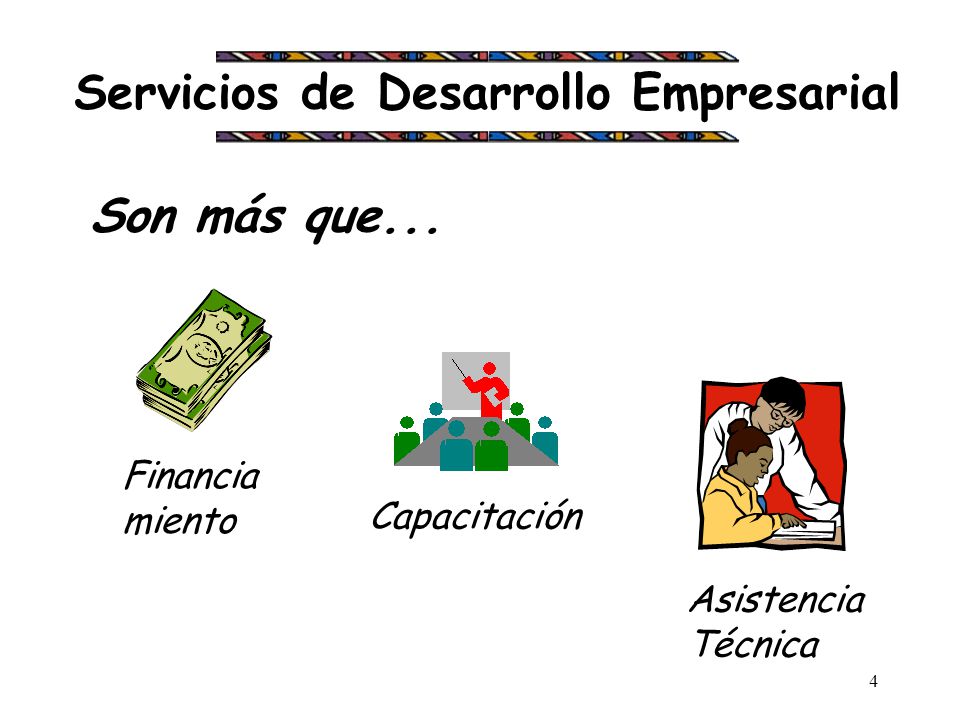 Servicios de Desarrollo Empresarial

Son más que...

Financia miento

Capacitación

Asistencia Técnica

4